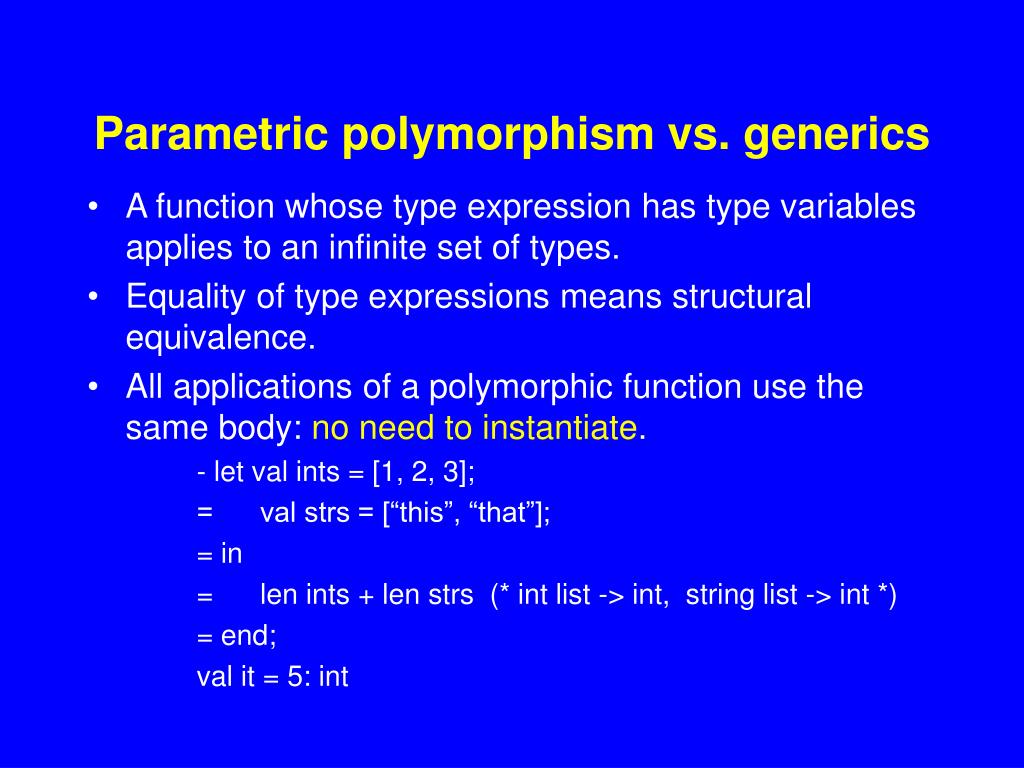 Parametric polymorphism vs. generics

• A function whose type expression has type variables applies to an infinite set of types.
• Equality of type expressions means structural equivalence.
• All applications of a polymorphic function use the same body: no need to instantiate.

- let val ints = [1, 2, 3];
= val strs = [“this”, “that”];
= in
= len ints + len strs (* int list -> int, string list -> int *)
= end;
val it = 5: int